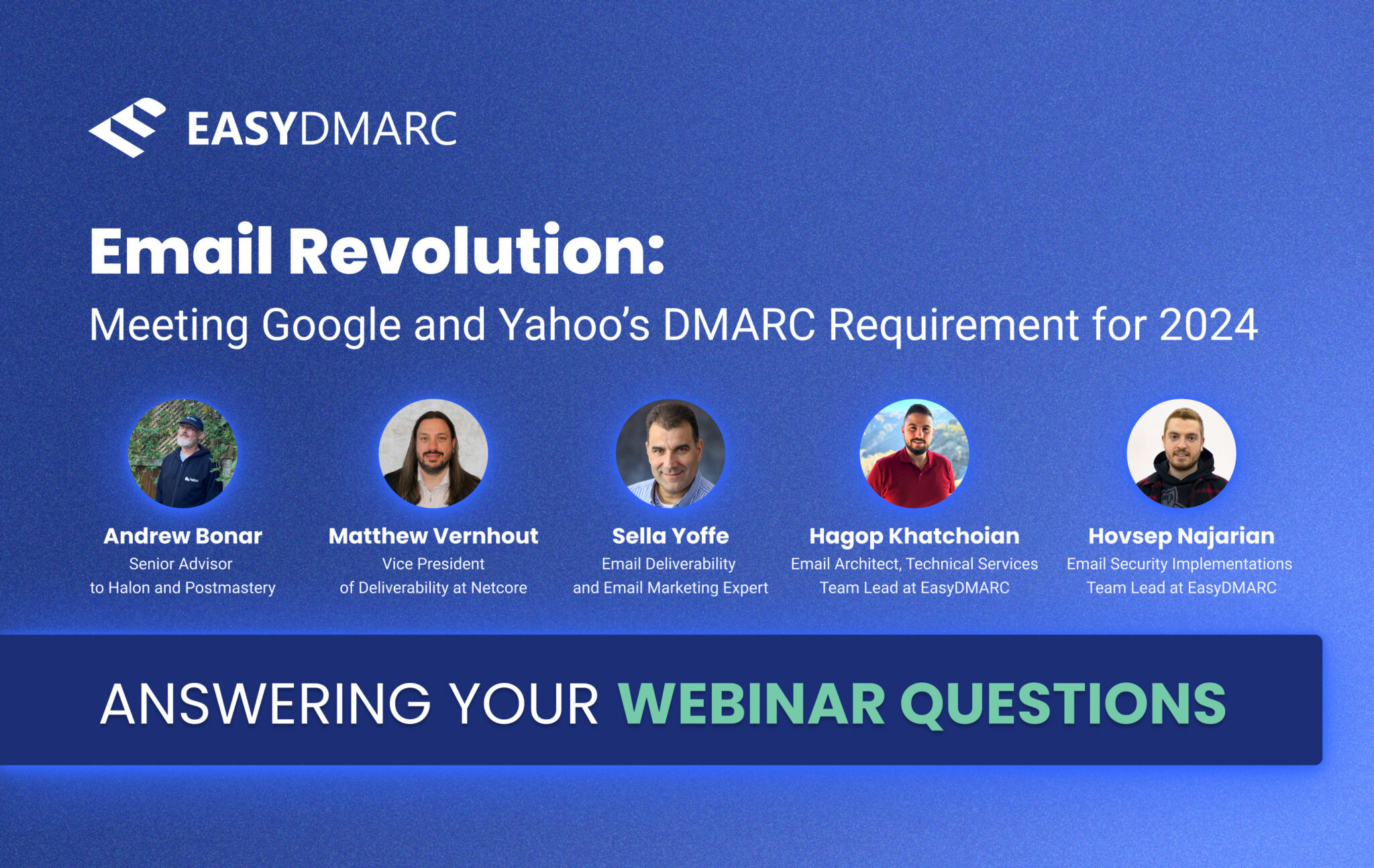 EASYDMARC

Email Revolution:
Meeting Google and Yahoo's DMARC Requirement for 2024

Andrew Bonar
Senior Advisor to Halon and Postmastery

Matthew Vernhout
Vice President of Deliverability at Netcore

Sella Yoffe
Email Deliverability and Email Marketing Expert

Hagop Khatchoian
Email Architect, Technical Services Team Lead at EasyDMARC

Hovsep Najarian
Email Security Implementations Team Lead at EasyDMARC

ANSWERING YOUR WEBINAR QUESTIONS